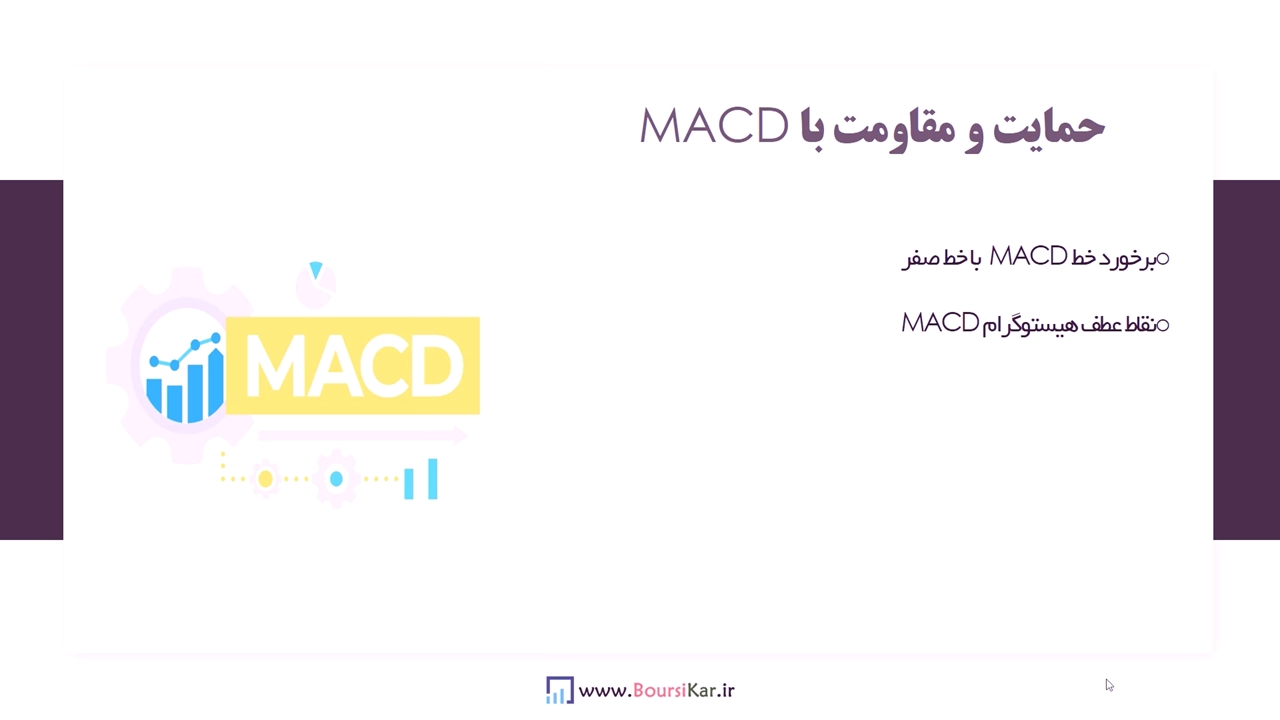 حمایت و مقاومت با MACD

○برخورد خط MACD با خط صفر

○نقاط عطف هیستوگرام MACD

MACD

www.BoursiKar.ir